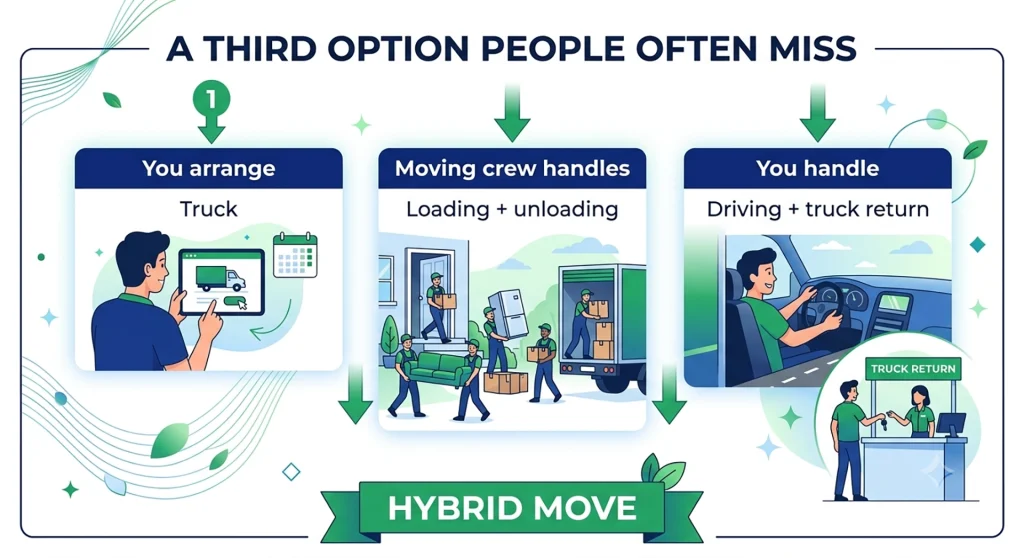 A THIRD OPTION PEOPLE OFTEN MISS

1

You arrange

Truck

Moving crew handles

Loading + unloading

You handle

Driving + truck return

TRUCK RETURN

HYBRID MOVE